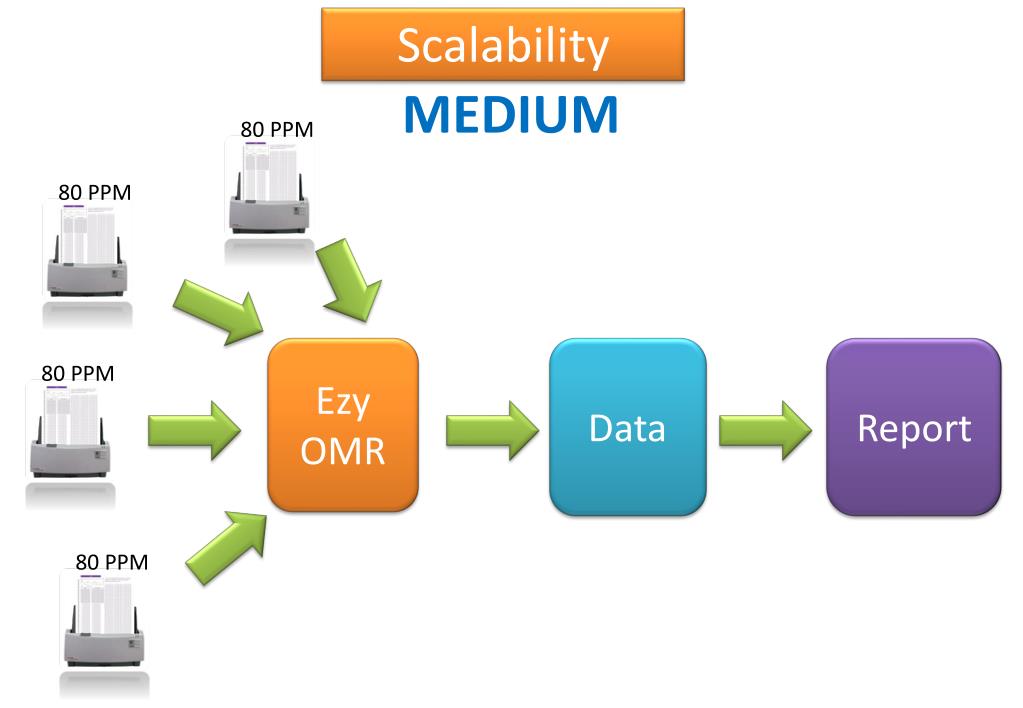 Scalability

MEDIUM

80 PPM

80 PPM

80 PPM

80 PPM

Ezy OMR

Data

Report